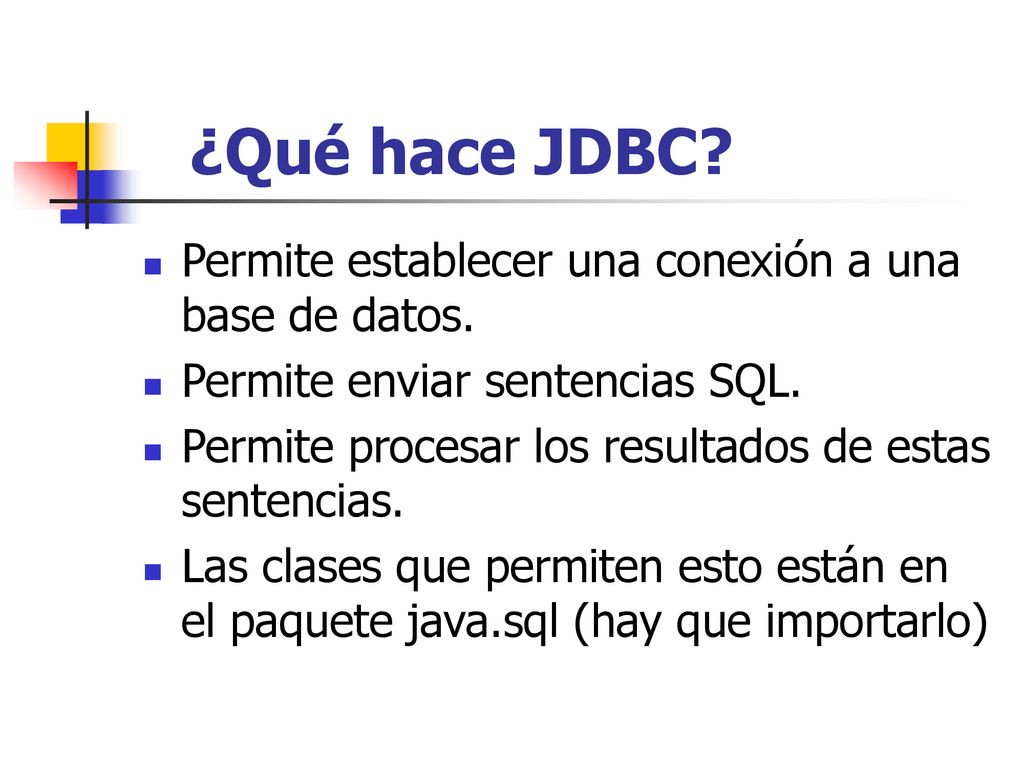 ¿Qué hace JDBC?

Permite establecer una conexión a una base de datos.

Permite enviar sentencias SQL.

Permite procesar los resultados de estas sentencias.

Las clases que permiten esto están en el paquete java.sql (hay que importarlo)